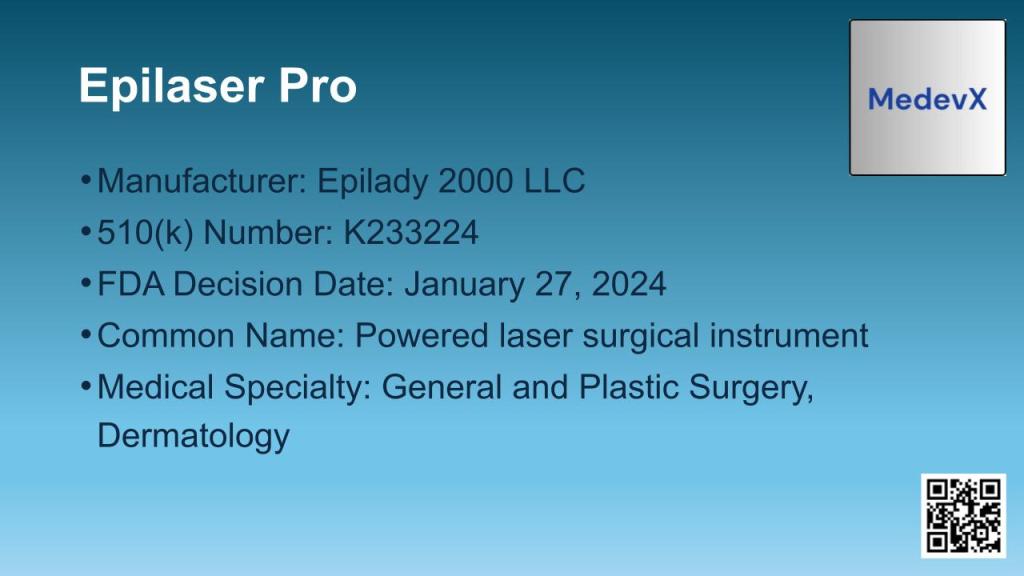 Epilaser Pro

MedevX

• Manufacturer: Epilady 2000 LLC
• 510(k) Number: K233224
• FDA Decision Date: January 27, 2024
• Common Name: Powered laser surgical instrument
• Medical Specialty: General and Plastic Surgery, Dermatology